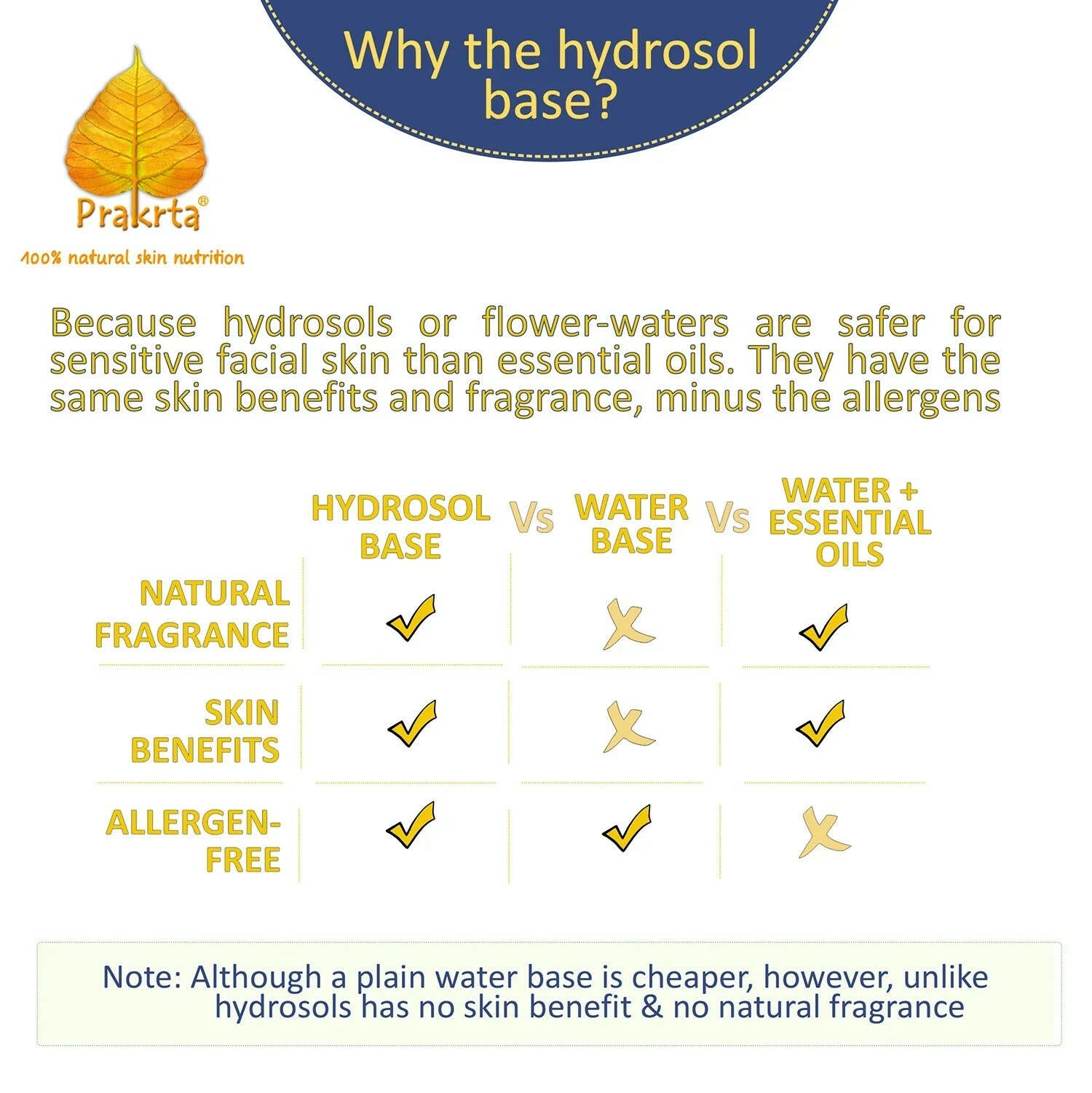 Why the hydrosol base?

Prakrta®
100% natural skin nutrition

Because hydrosols or flower-waters are safer for sensitive facial skin than essential oils. They have the same skin benefits and fragrance, minus the allergens

| | HYDROSOL BASE | Vs | WATER BASE | Vs | WATER + ESSENTIAL OILS |
|---|---|---|---|---|---|
| NATURAL FRAGRANCE | ✓ | | ✗ | | ✓ |
| SKIN BENEFITS | ✓ | | ✗ | | ✓ |
| ALLERGEN-FREE | ✓ | | ✓ | | ✗ |

Note: Although a plain water base is cheaper, however, unlike hydrosols has no skin benefit & no natural fragrance